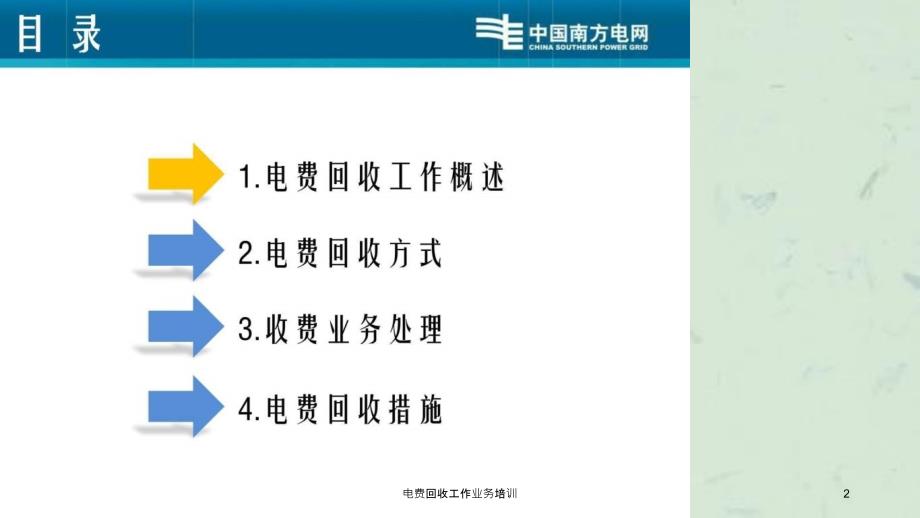 目 录

中国南方电网
CHINA SOUTHERN POWER GRID

1.电费回收工作概述

2.电费回收方式

3.收费业务处理

4.电费回收措施

电费回收工作业务培训

2